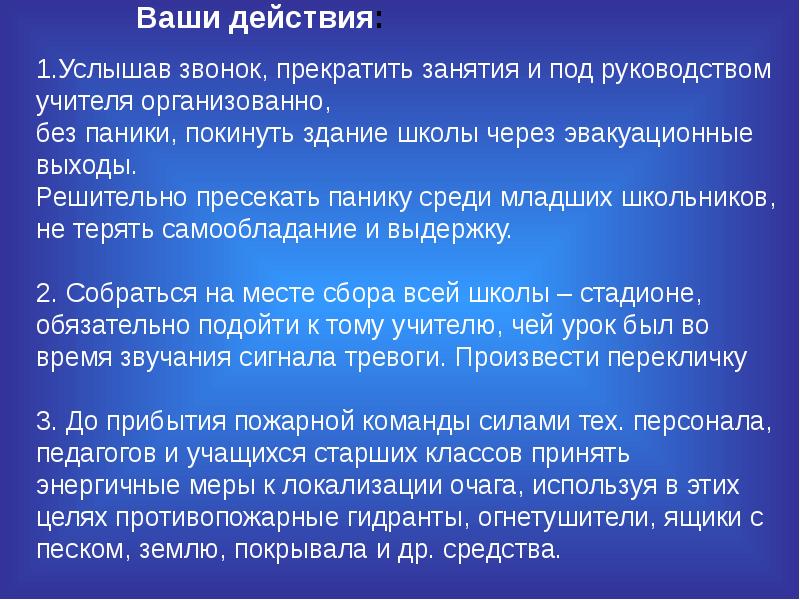 Ваши действия:

1.Услышав звонок, прекратить занятия и под руководством учителя организованно,
без паники, покинуть здание школы через эвакуационные выходы.
Решительно пресекать панику среди младших школьников, не терять самообладание и выдержку.

2. Собраться на месте сбора всей школы – стадионе, обязательно подойти к тому учителю, чей урок был во время звучания сигнала тревоги. Произвести перекличку

3. До прибытия пожарной команды силами тех. персонала, педагогов и учащихся старших классов принять энергичные меры к локализации очага, используя в этих целях противопожарные гидранты, огнетушители, ящики с песком, землю, покрывала и др. средства.